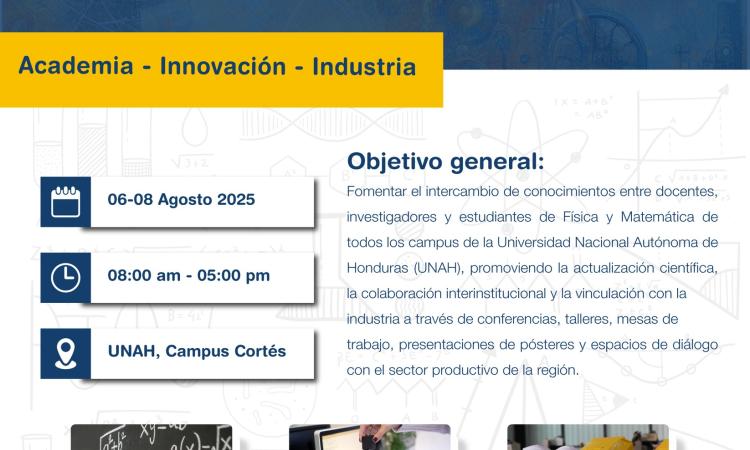 Academia - Innovación - Industria

06-08 Agosto 2025

08:00 am - 05:00 pm

UNAH, Campus Cortés

Objetivo general:

Fomentar el intercambio de conocimientos entre docentes, investigadores y estudiantes de Física y Matemática de todos los campus de la Universidad Nacional Autónoma de Honduras (UNAH), promoviendo la actualización científica, la colaboración interinstitucional y la vinculación con la industria a través de conferencias, talleres, mesas de trabajo, presentaciones de pósteres y espacios de diálogo con el sector productivo de la región.